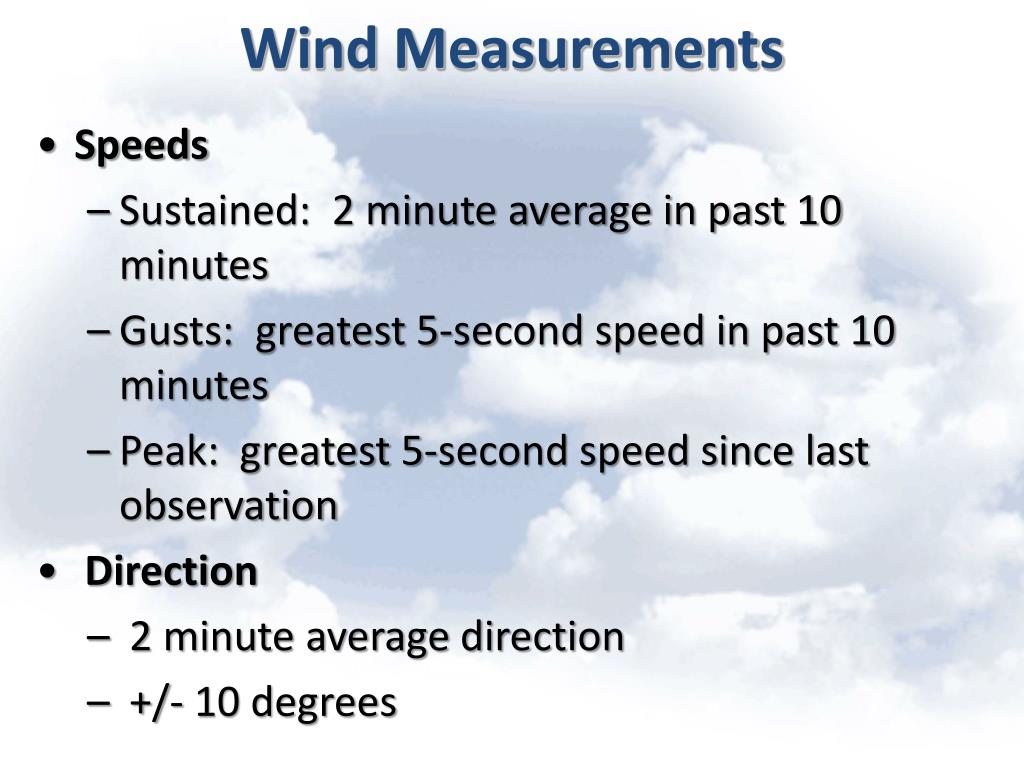 Wind Measurements

• Speeds
– Sustained: 2 minute average in past 10 minutes
– Gusts: greatest 5-second speed in past 10 minutes
– Peak: greatest 5-second speed since last observation
• Direction
– 2 minute average direction
– +/- 10 degrees